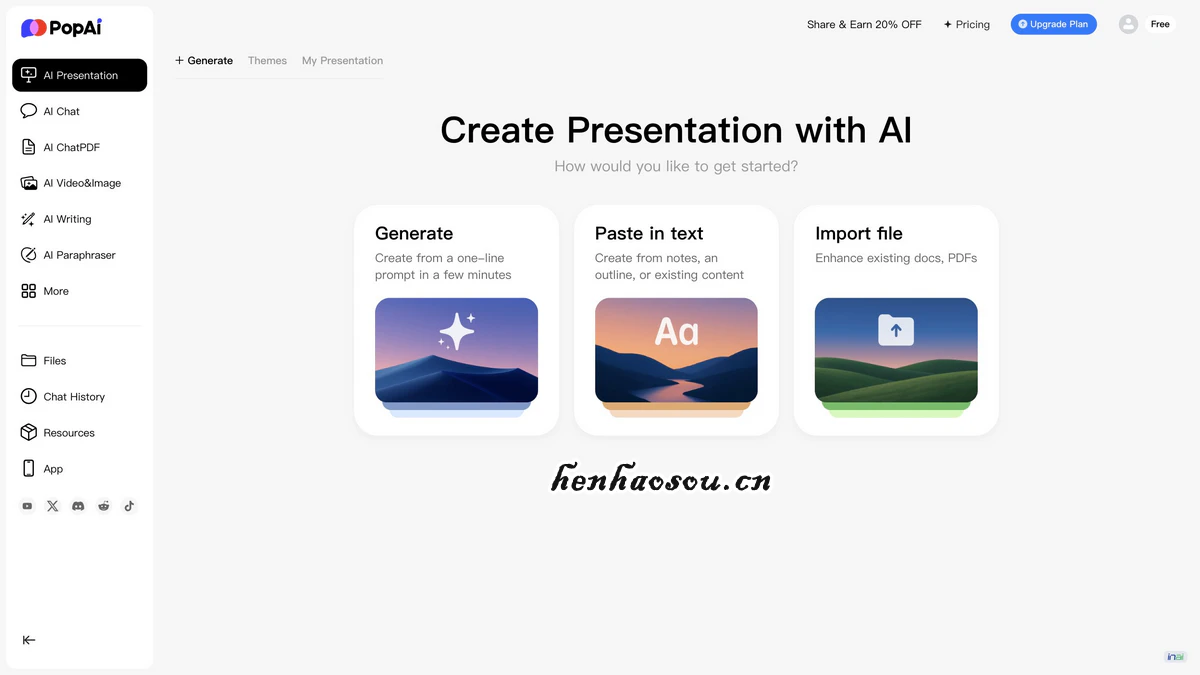 PopAi

AI Presentation
AI Chat
AI ChatPDF
AI Video&Image
AI Writing
AI Paraphraser
More

Files
Chat History
Resources
App

Share & Earn 20% OFF
Pricing
Upgrade Plan
Free

+ Generate
Themes
My Presentation

Create Presentation with AI

How would you like to get started?

Generate
Create from a one-line prompt in a few minutes

Paste in text
Create from notes, an outline, or existing content

Aa

Import file
Enhance existing docs, PDFs

henhaosou.cn